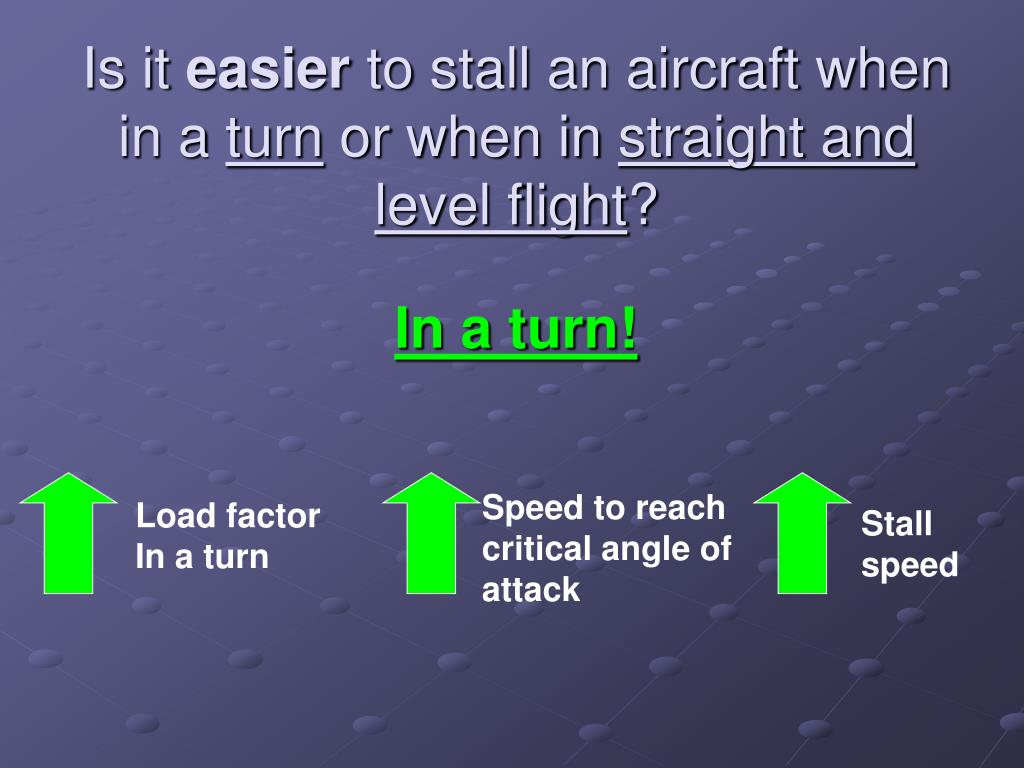 Is it easier to stall an aircraft when in a turn or when in straight and level flight?

In a turn!

Load factor
In a turn

Speed to reach critical angle of attack

Stall speed